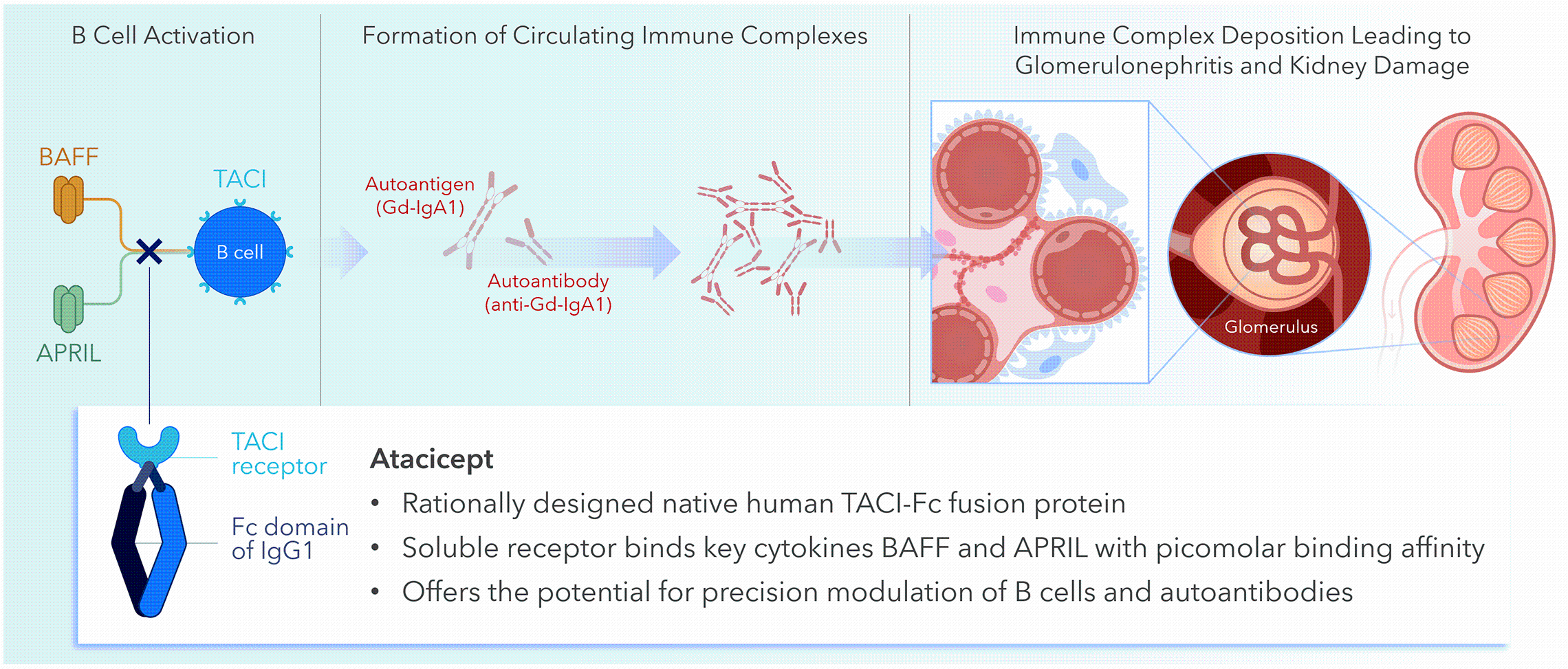 B Cell Activation

Formation of Circulating Immune Complexes

Immune Complex Deposition Leading to Glomerulonephritis and Kidney Damage

BAFF

TACI

B cell

APRIL

Autoantigen (Gd-IgA1)

Autoantibody (anti-Gd-IgA1)

Glomerulus

TACI receptor

Fc domain of IgG1

Atacicept

• Rationally designed native human TACI-Fc fusion protein
• Soluble receptor binds key cytokines BAFF and APRIL with picomolar binding affinity
• Offers the potential for precision modulation of B cells and autoantibodies